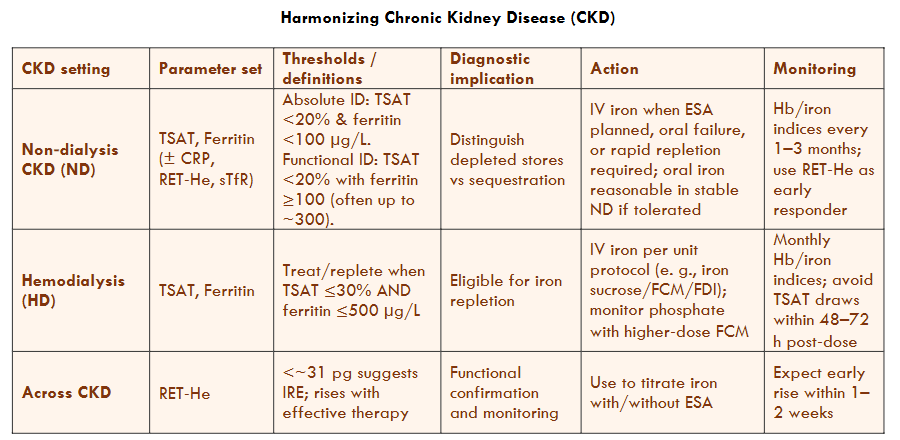 Harmonizing Chronic Kidney Disease (CKD)

| CKD setting | Parameter set | Thresholds / definitions | Diagnostic implication | Action | Monitoring |
|---|---|---|---|---|---|
| Non-dialysis CKD (ND) | TSAT, Ferritin (± CRP, RET-He, sTfR) | Absolute ID: TSAT <20% & ferritin <100 µg/L. Functional ID: TSAT <20% with ferritin ≥100 (often up to ~300). | Distinguish depleted stores vs sequestration | IV iron when ESA planned, oral failure, or rapid repletion required; oral iron reasonable in stable ND if tolerated | Hb/iron indices every 1–3 months; use RET-He as early responder |
| Hemodialysis (HD) | TSAT, Ferritin | Treat/replete when TSAT ≤30% AND ferritin ≤500 µg/L | Eligible for iron repletion | IV iron per unit protocol (e. g., iron sucrose/FCM/FDI); monitor phosphate with higher-dose FCM | Monthly Hb/iron indices; avoid TSAT draws within 48–72 h post-dose |
| Across CKD | RET-He | <~31 pg suggests IRE; rises with effective therapy | Functional confirmation and monitoring | Use to titrate iron with/without ESA | Expect early rise within 1–2 weeks |